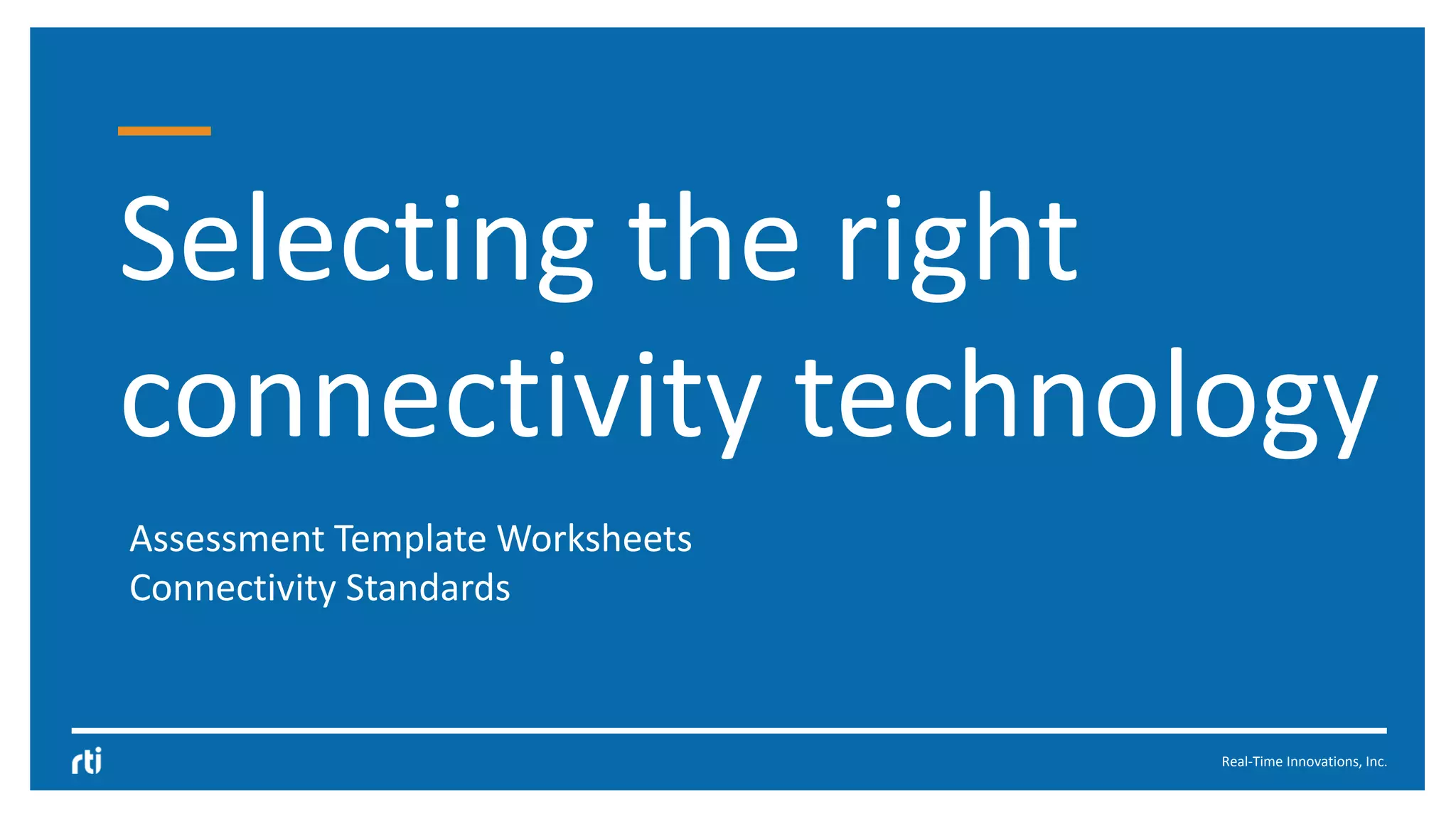 Selecting the right connectivity technology

Assessment Template Worksheets
Connectivity Standards

rti

Real-Time Innovations, Inc.